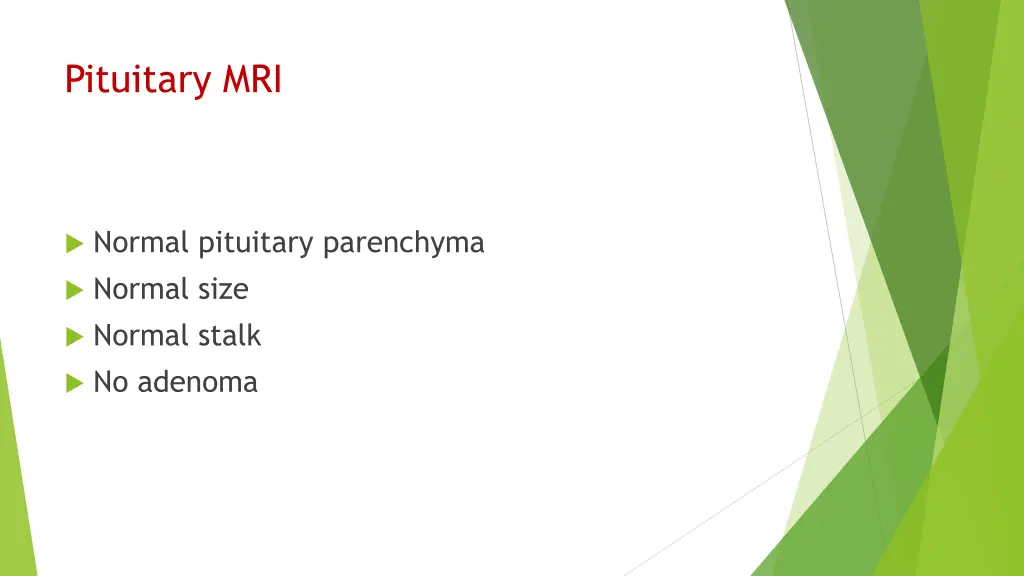 Pituitary MRI

Normal pituitary parenchyma
Normal size
Normal stalk
No adenoma